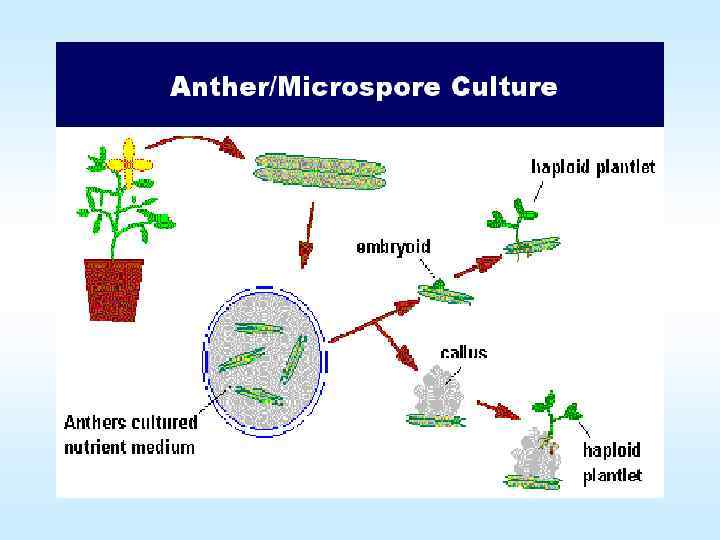 Anther/Microspore Culture

haploid plantlet

embryoid

callus

Anthers cultured nutrient medium

haploid plantlet